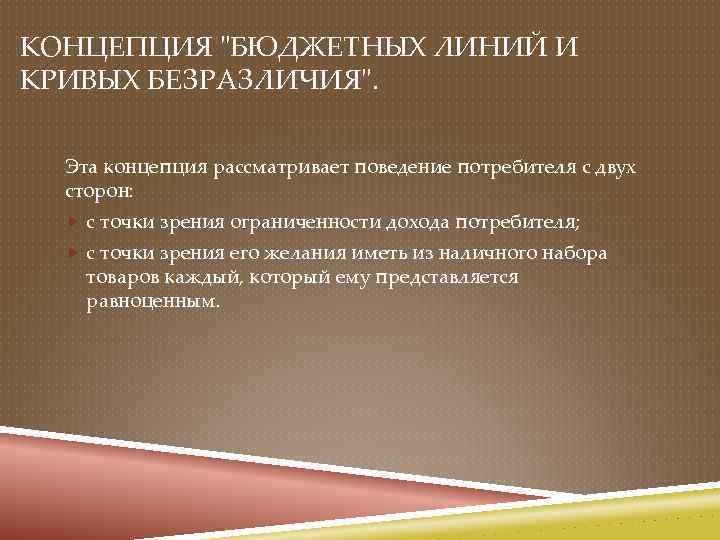 КОНЦЕПЦИЯ "БЮДЖЕТНЫХ ЛИНИЙ И КРИВЫХ БЕЗРАЗЛИЧИЯ".

Эта концепция рассматривает поведение потребителя с двух сторон:

с точки зрения ограниченности дохода потребителя;

с точки зрения его желания иметь из наличного набора товаров каждый, который ему представляется равноценным.